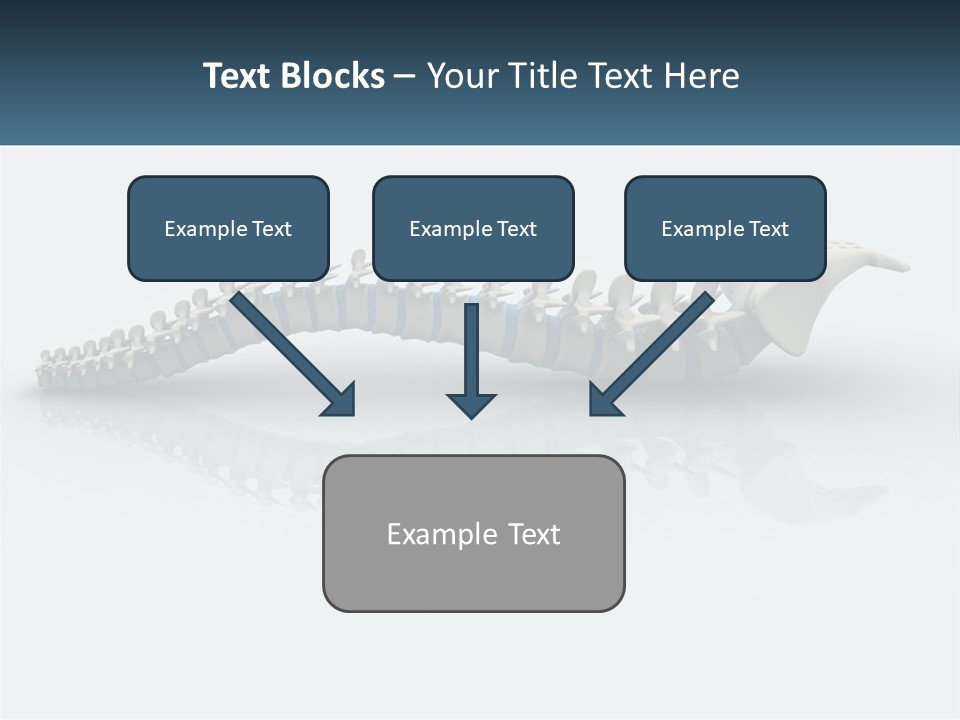 Text Blocks – Your Title Text Here

Example Text

Example Text

Example Text

Example Text